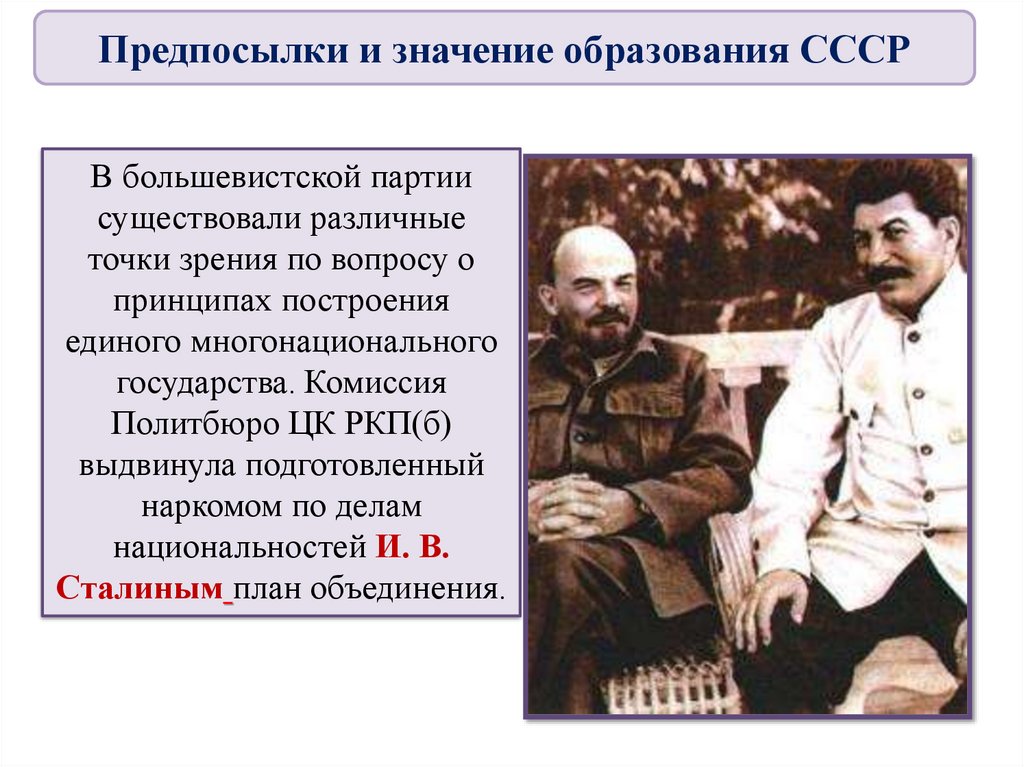 Предпосылки и значение образования СССР

В большевистской партии существовали различные точки зрения по вопросу о принципах построения единого многонационального государства. Комиссия Политбюро ЦК РКП(б) выдвинула подготовленный наркомом по делам национальностей И. В. Сталиным план объединения.